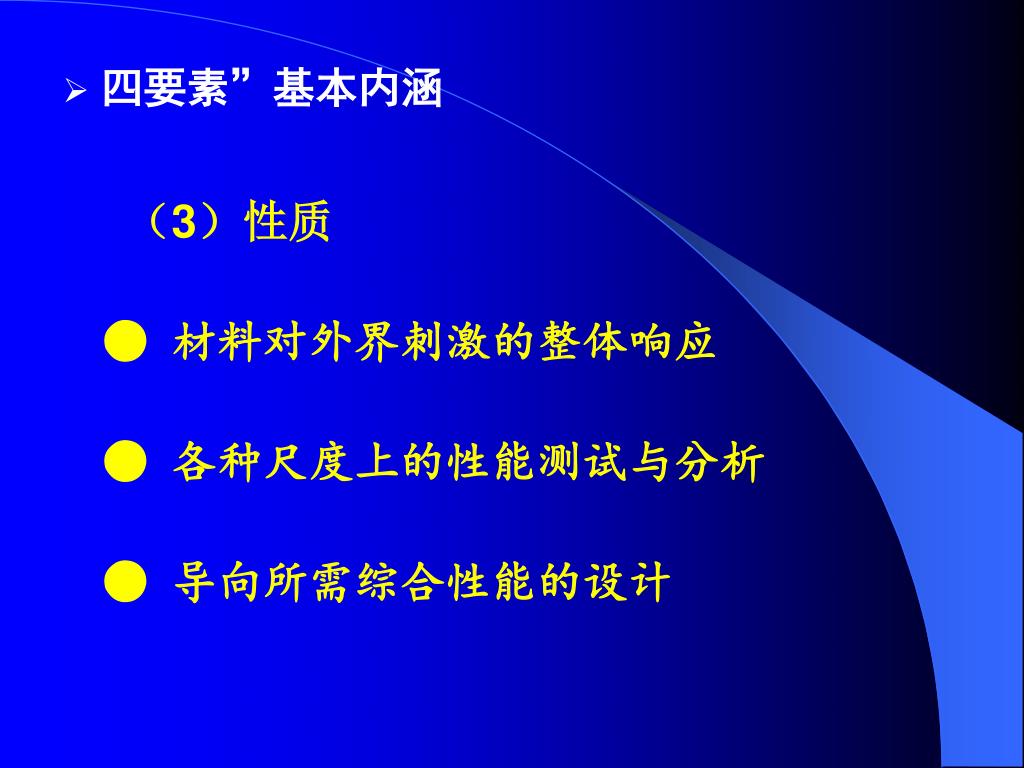 ➢ 四要素”基本内涵

（3）性质

● 材料对外界刺激的整体响应

● 各种尺度上的性能测试与分析

● 导向所需综合性能的设计